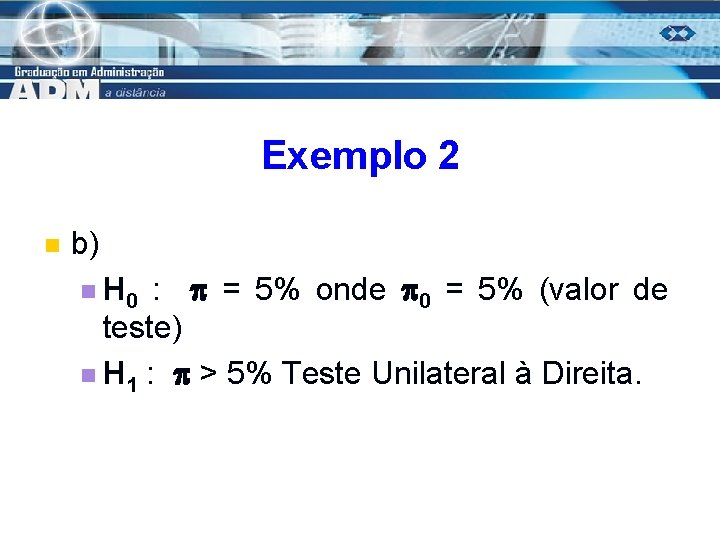 Graduação em Administração
ADM a distância

Exemplo 2

b)

$H_0$ : $\pi$ = 5% onde $\pi_0$ = 5% (valor de teste)

$H_1$ : $\pi$ > 5% Teste Unilateral à Direita.